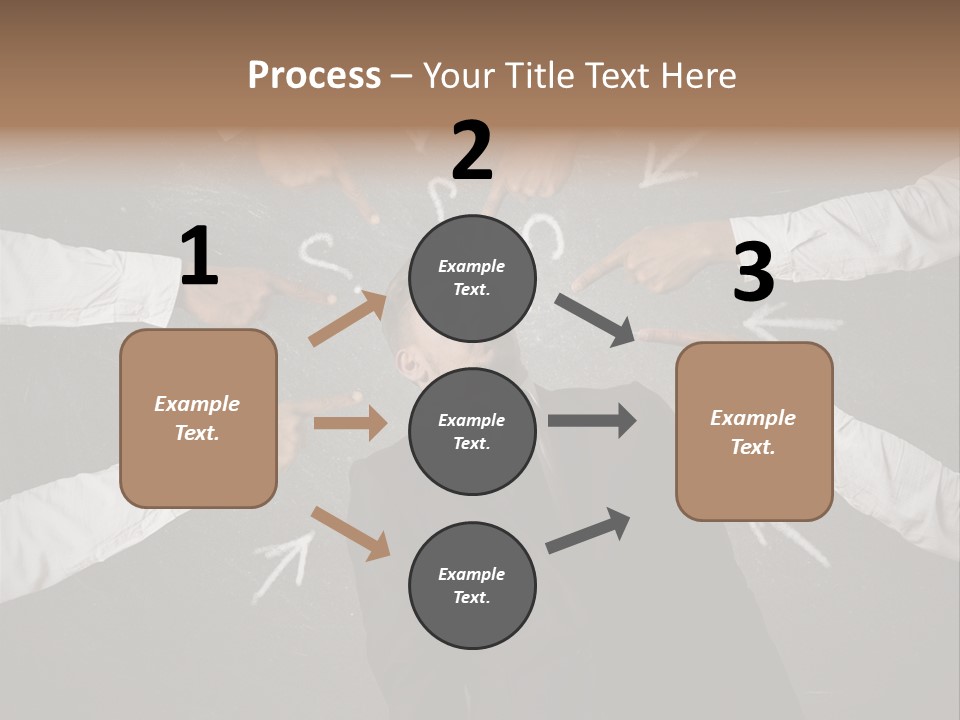 Process – Your Title Text Here

1

Example Text.

2

Example Text.

Example Text.

Example Text.

3

Example Text.